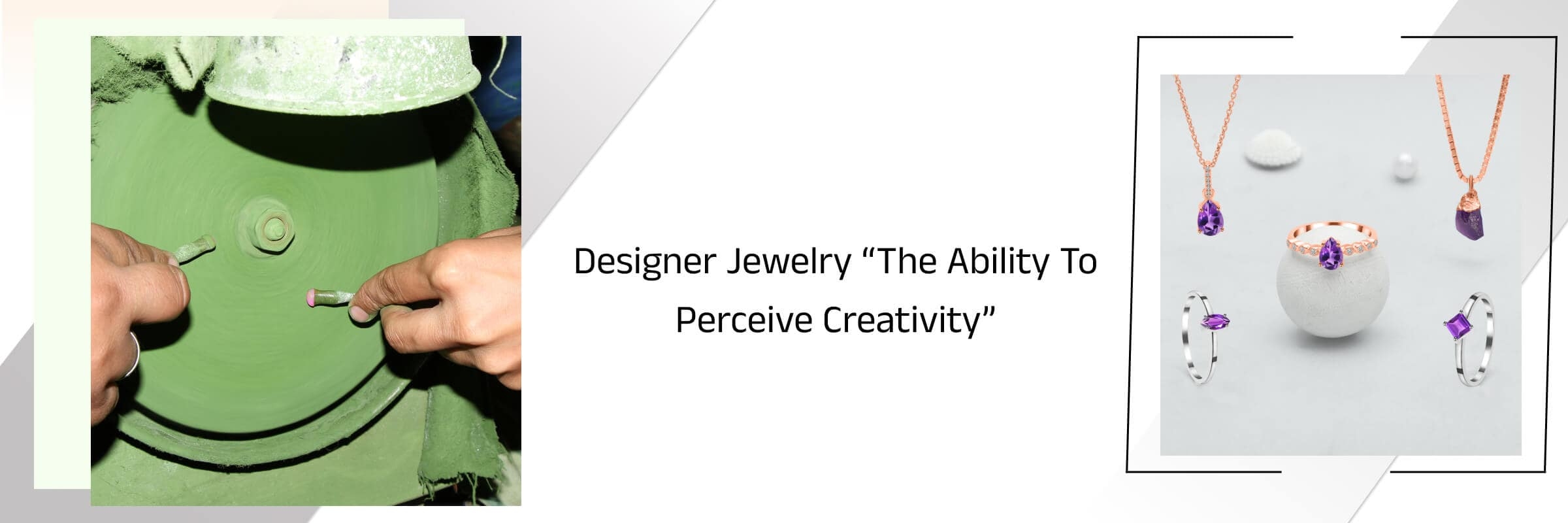 Designer Jewelry “The Ability To Perceive Creativity”